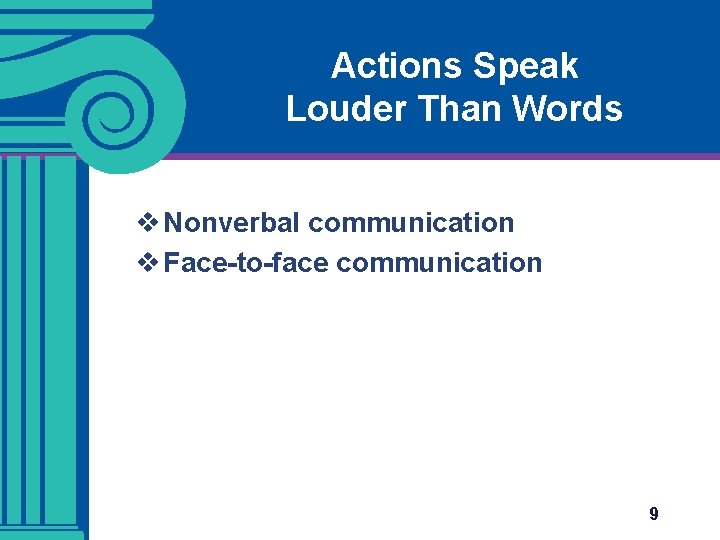 Actions Speak
Louder Than Words

❖ Nonverbal communication
❖ Face-to-face communication

9